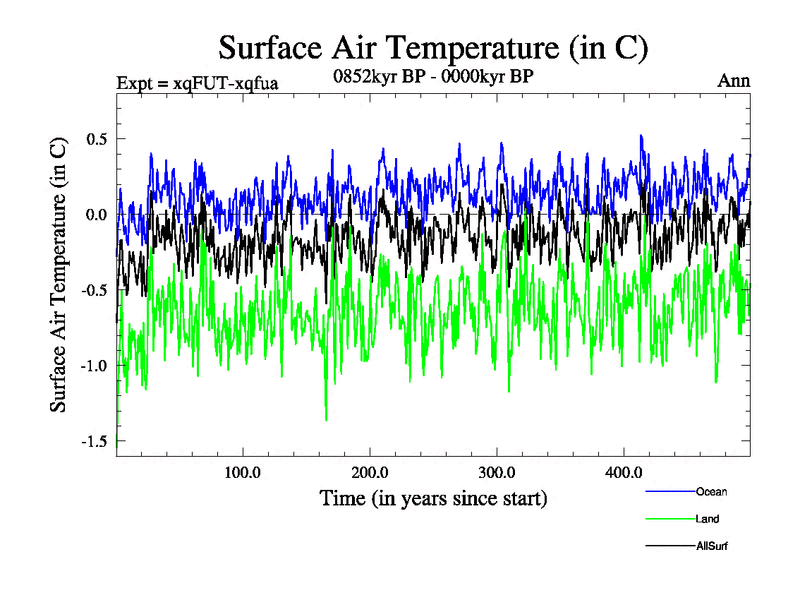 Surface Air Temperature (in C)

Expt = xqFUT-xqfua

0852kyr BP - 0000kyr BP

Ann

Surface Air Temperature (in C)

0.5

0.0

-0.5

-1.0

-1.5

100.0

200.0

300.0

400.0

Time (in years since start)

Ocean

Land

AllSurf